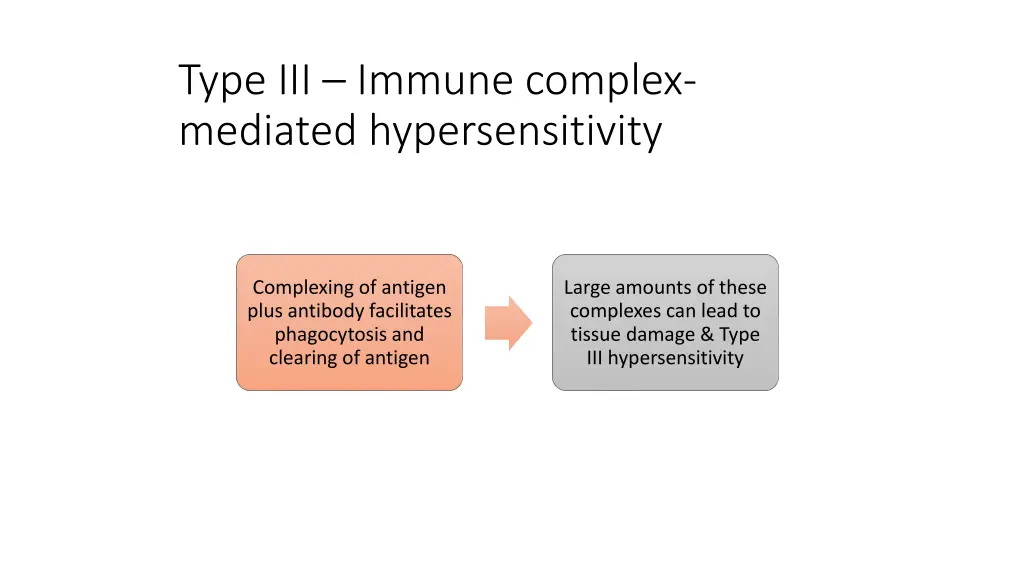 Type III – Immune complex-mediated hypersensitivity

Complexing of antigen plus antibody facilitates phagocytosis and clearing of antigen

Large amounts of these complexes can lead to tissue damage & Type III hypersensitivity